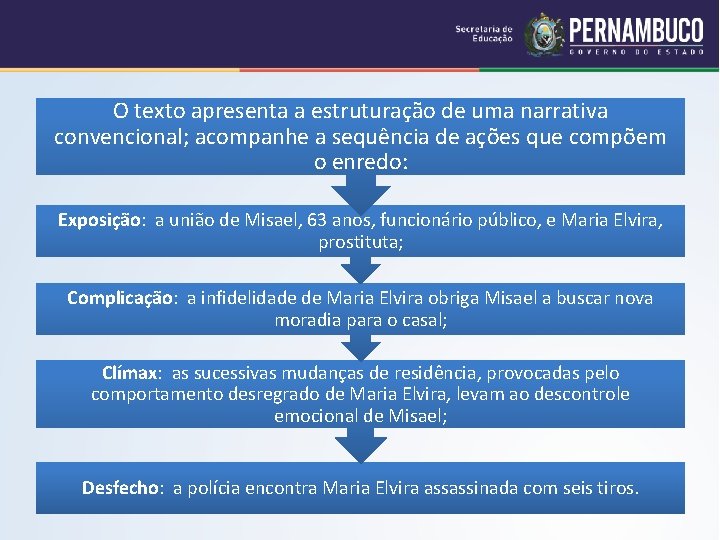 Secretaria de Educação

PERNAMBUCO
GOVERNO DO ESTADO

O texto apresenta a estruturação de uma narrativa convencional; acompanhe a sequência de ações que compõem o enredo:

Exposição: a união de Misael, 63 anos, funcionário público, e Maria Elvira, prostituta;

Complicação: a infidelidade de Maria Elvira obriga Misael a buscar nova moradia para o casal;

Clímax: as sucessivas mudanças de residência, provocadas pelo comportamento desregrado de Maria Elvira, levam ao descontrole emocional de Misael;

Desfecho: a polícia encontra Maria Elvira assassinada com seis tiros.